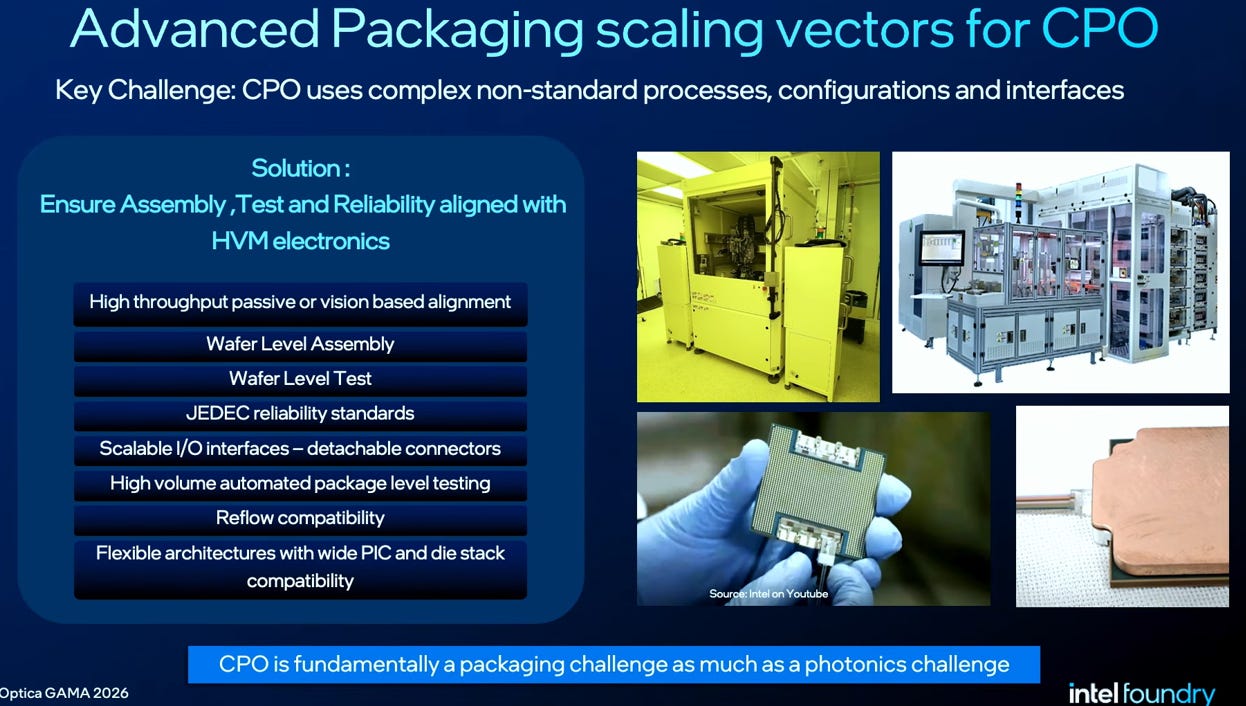 Advanced Packaging scaling vectors for CPO

Key Challenge: CPO uses complex non-standard processes, configurations and interfaces

Solution :
Ensure Assembly ,Test and Reliability aligned with HVM electronics

High throughput passive or vision based alignment

Wafer Level Assembly

Wafer Level Test

JEDEC reliability standards

Scalable I/O interfaces – detachable connectors

High volume automated package level testing

Reflow compatibility

Flexible architectures with wide PIC and die stack compatibility

Source: Intel on Youtube

CPO is fundamentally a packaging challenge as much as a photonics challenge

Optica GAMA 2026

intel foundry